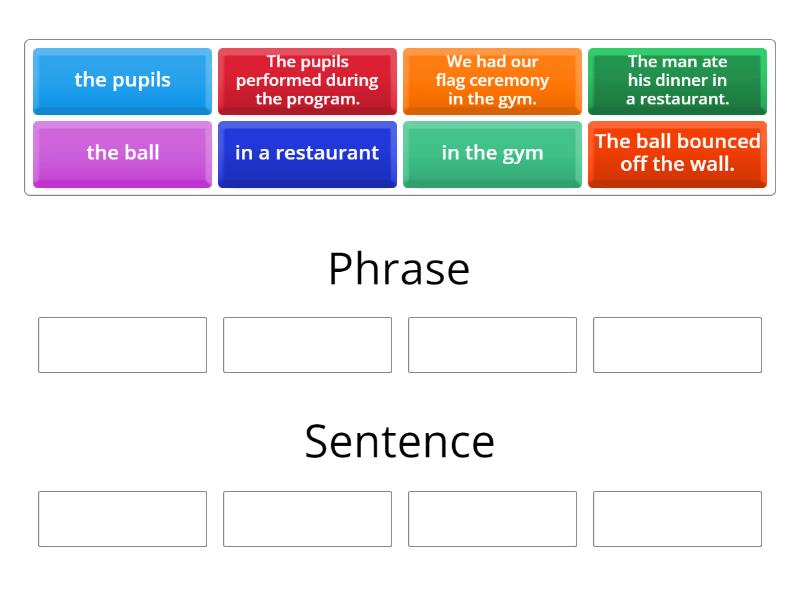 the pupils

The pupils performed during the program.

We had our flag ceremony in the gym.

The man ate his dinner in a restaurant.

the ball

in a restaurant

in the gym

The ball bounced off the wall.

Phrase

Sentence